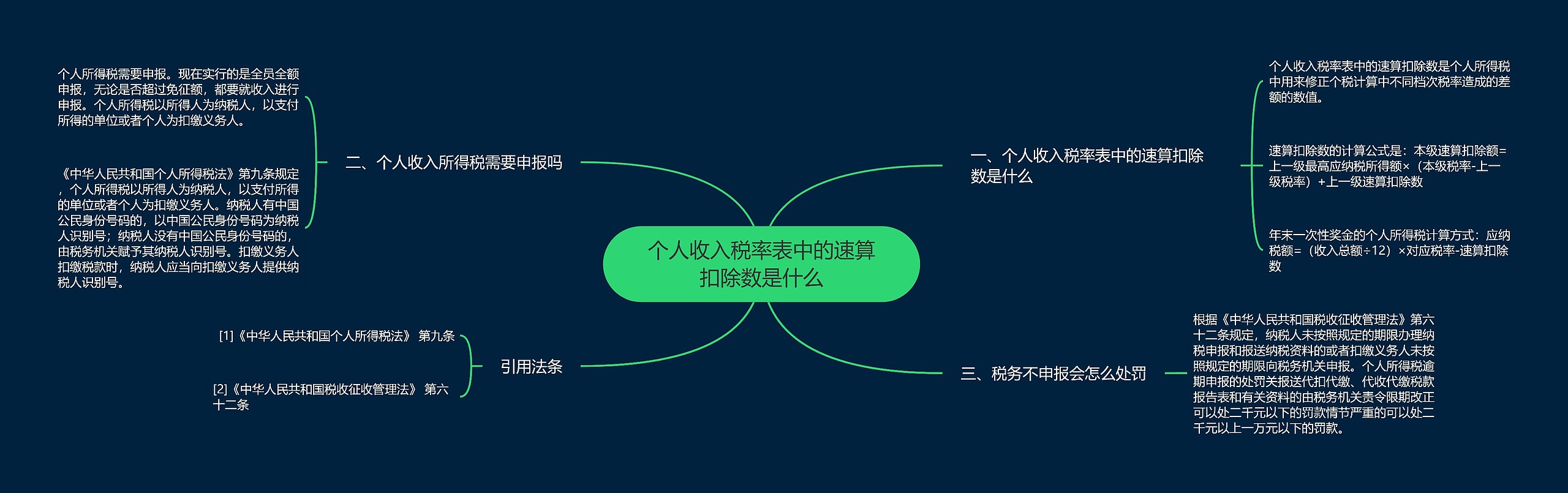 个人收入税率表中的速算扣除数是什么

一、个人收入税率表中的速算扣除数是什么

个人收入税率表中的速算扣除数是个人所得税中用来修正个税计算中不同档次税率造成的差额的数值。

速算扣除数的计算公式是：本级速算扣除额=上一级最高应纳税所得额×（本级税率-上一级税率）+上一级速算扣除数

年末一次性奖金的个人所得税计算方式：应纳税额=（收入总额÷12）×对应税率-速算扣除数

二、个人收入所得税需要申报吗

个人所得税需要申报。现在实行的是全员全额申报，无论是否超过免征额，都要就收入进行申报。个人所得税以所得人为纳税人，以支付所得的单位或者个人为扣缴义务人。

《中华人民共和国个人所得税法》第九条规定，个人所得税以所得人为纳税人，以支付所得的单位或者个人为扣缴义务人。纳税人有中国公民身份号码的，以中国公民身份号码为纳税人识别号；纳税人没有中国公民身份号码的，由税务机关赋予其纳税人识别号。扣缴义务人扣缴税款时，纳税人应当向扣缴义务人提供纳税人识别号。

三、税务不申报会怎么处罚

根据《中华人民共和国税收征收管理法》第六十二条规定，纳税人未按照规定的期限办理纳税申报和报送纳税资料的或者扣缴义务人未按照规定的期限向税务机关申报。个人所得税逾期申报的处罚关报送代扣代缴、代收代缴税款报告表和有关资料的由税务机关责令限期改正可以处二千元以下的罚款情节严重的可以处二千元以上一万元以下的罚款。

引用法条

[1]《中华人民共和国个人所得税法》 第九条

[2]《中华人民共和国税收征收管理法》 第六十二条